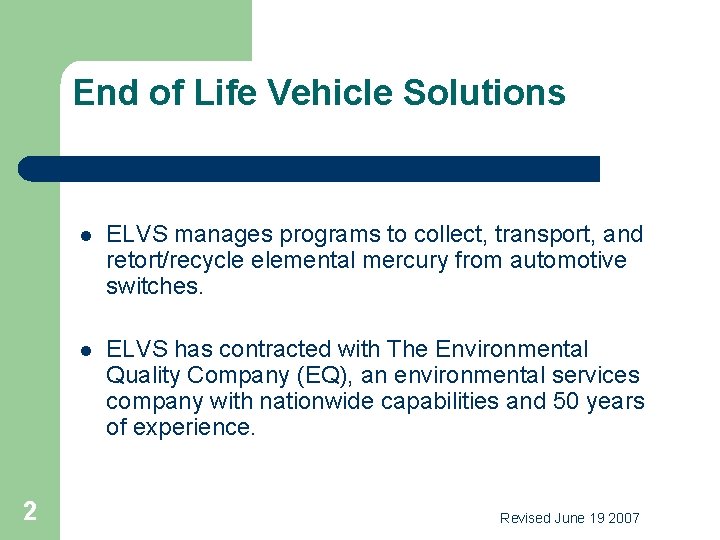 End of Life Vehicle Solutions

- ELVS manages programs to collect, transport, and retort/recycle elemental mercury from automotive switches.

- ELVS has contracted with The Environmental Quality Company (EQ), an environmental services company with nationwide capabilities and 50 years of experience.

2

Revised June 19 2007